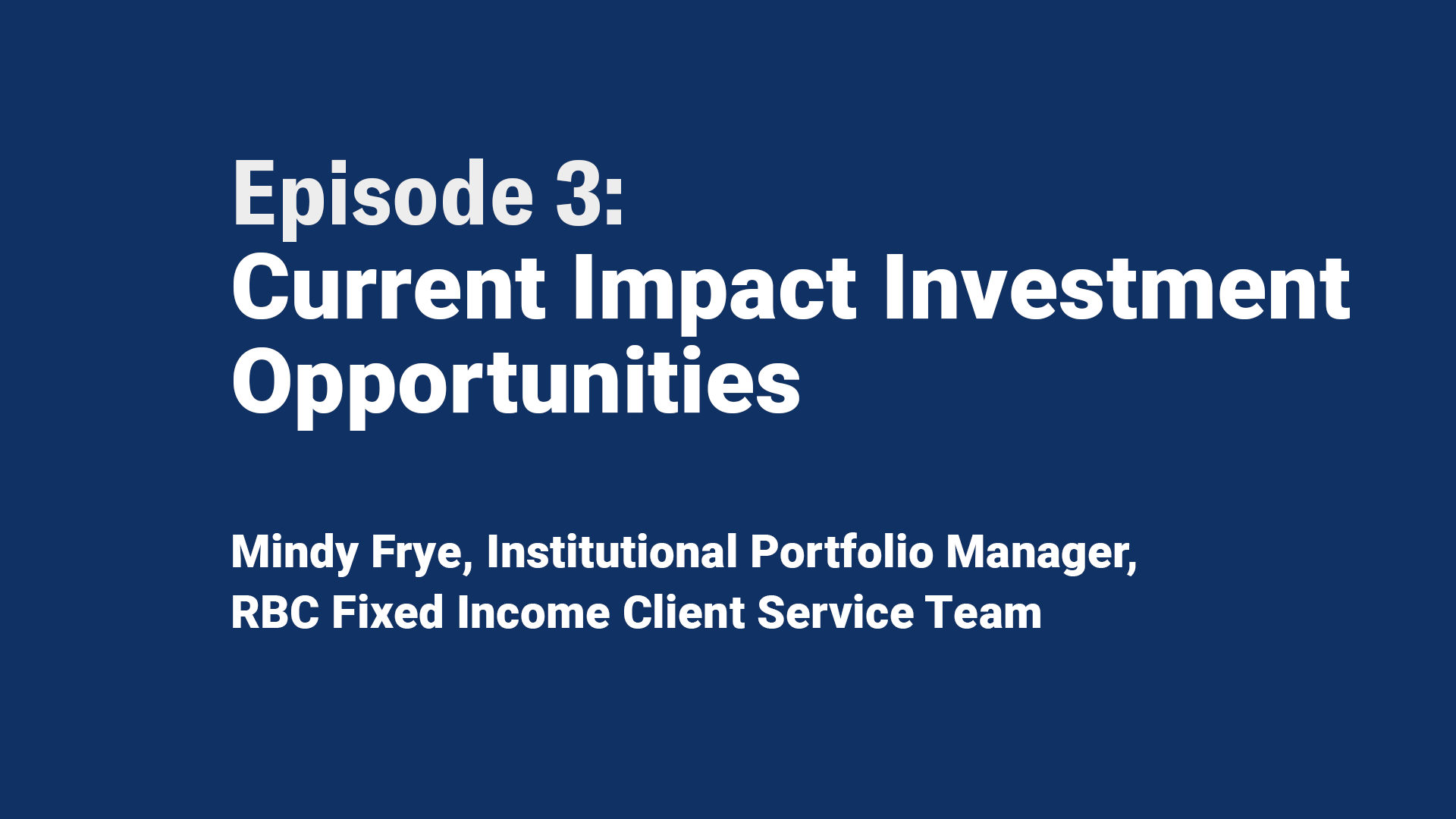 Episode 3:
Current Impact Investment Opportunities

Mindy Frye, Institutional Portfolio Manager, RBC Fixed Income Client Service Team